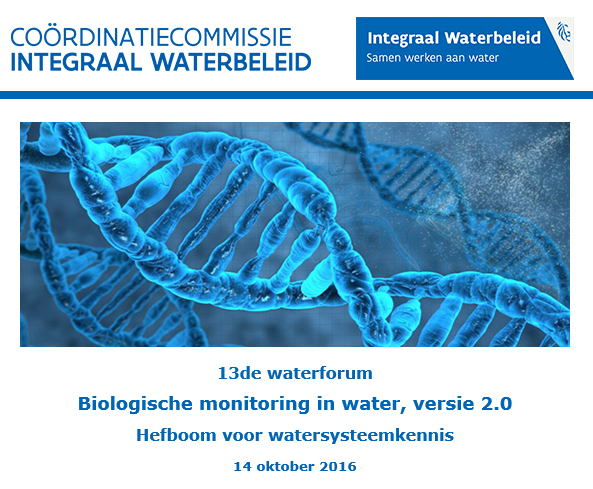 COÖRDINATIECOMMISSIE
INTEGRAAL WATERBELEID

Integraal Waterbeleid
Samen werken aan water

13de waterforum

Biologische monitoring in water, versie 2.0

Hefboom voor watersysteemkennis

14 oktober 2016